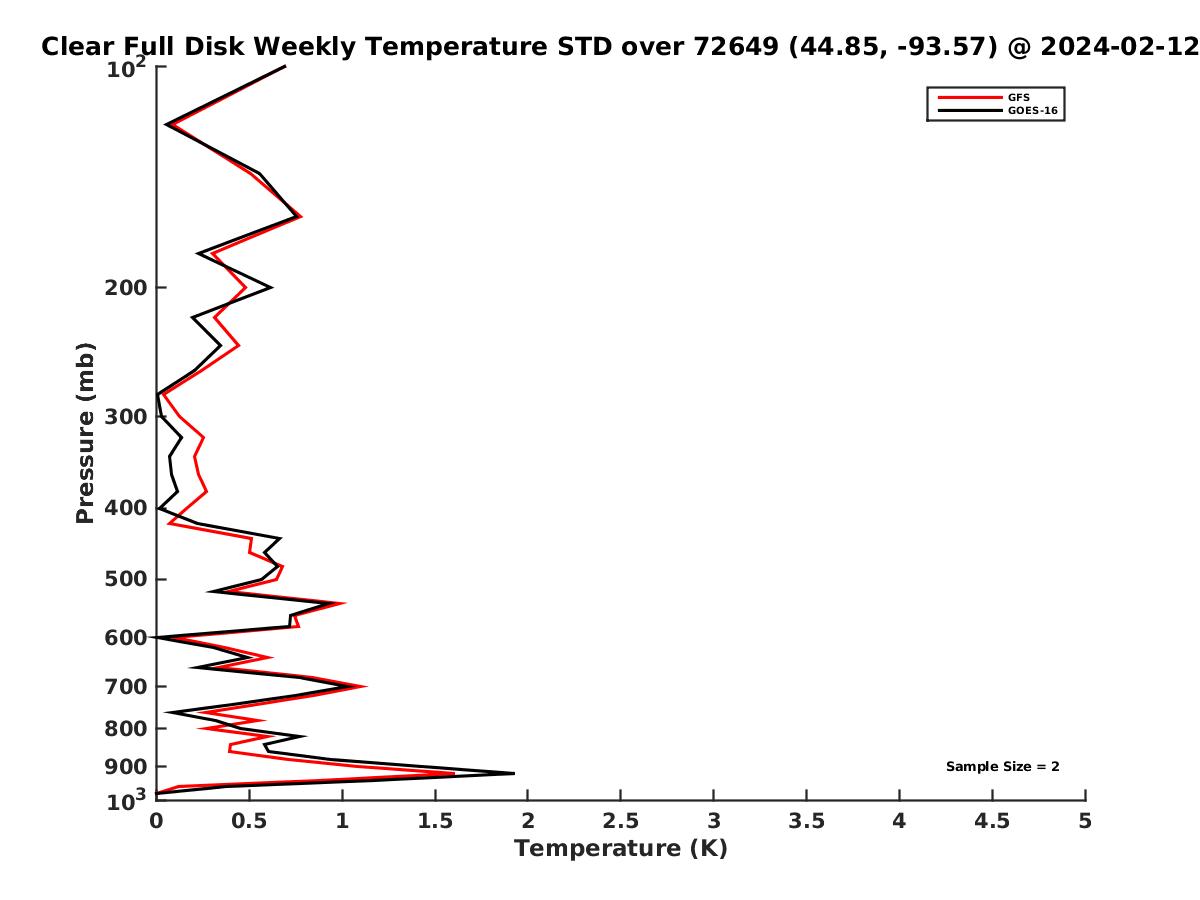 Clear Full Disk Weekly Temperature STD over 72649 (44.85, -93.57) @ 2024-02-12

GFS
GOES-16

Pressure (mb)

$10^2$
200
300
400
500
600
700
800
900
$10^3$

Sample Size = 2

0 0.5 1 1.5 2 2.5 3 3.5 4 4.5 5

Temperature (K)